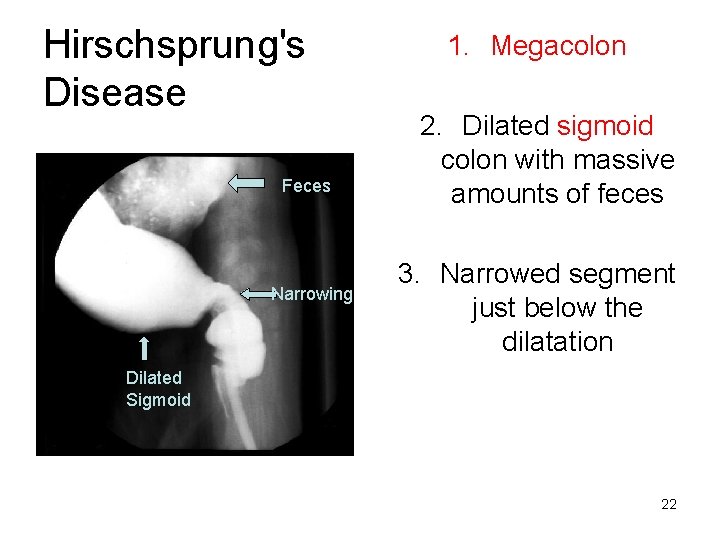 Hirschsprung's Disease

Feces

Narrowing

Dilated Sigmoid

1. Megacolon

2. Dilated sigmoid colon with massive amounts of feces

3. Narrowed segment just below the dilatation

22